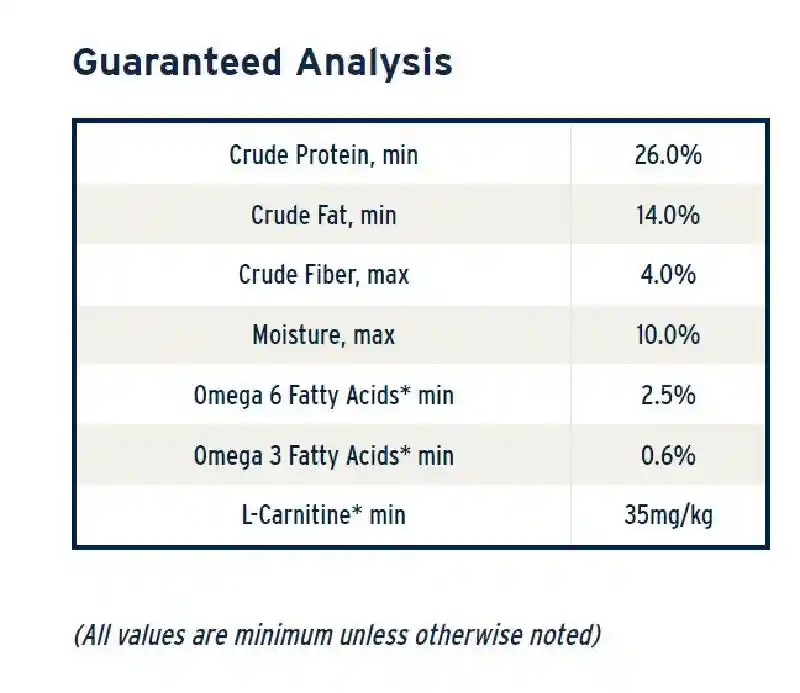 Guaranteed Analysis

| Crude Protein, min | 26.0% |
|---|---|
| Crude Fat, min | 14.0% |
| Crude Fiber, max | 4.0% |
| Moisture, max | 10.0% |
| Omega 6 Fatty Acids* min | 2.5% |
| Omega 3 Fatty Acids* min | 0.6% |
| L-Carnitine* min | 35mg/kg |

(All values are minimum unless otherwise noted)